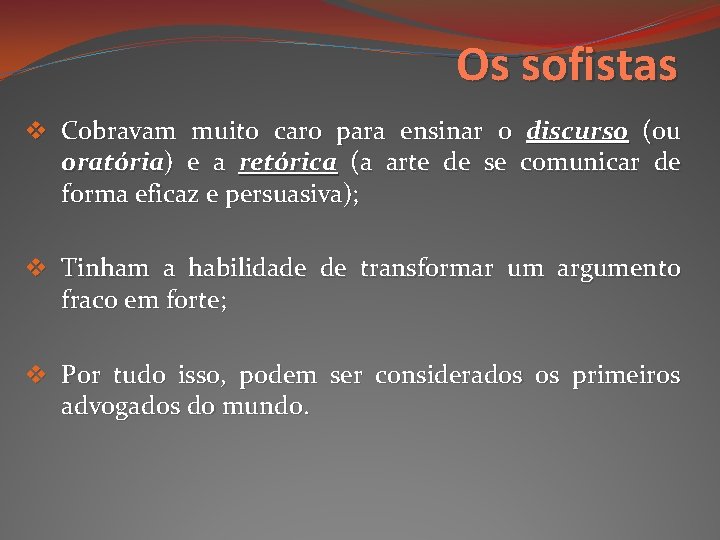 Os sofistas

❖ Cobravam muito caro para ensinar o discurso (ou oratória) e a retórica (a arte de se comunicar de forma eficaz e persuasiva);

❖ Tinham a habilidade de transformar um argumento fraco em forte;

❖ Por tudo isso, podem ser considerados os primeiros advogados do mundo.